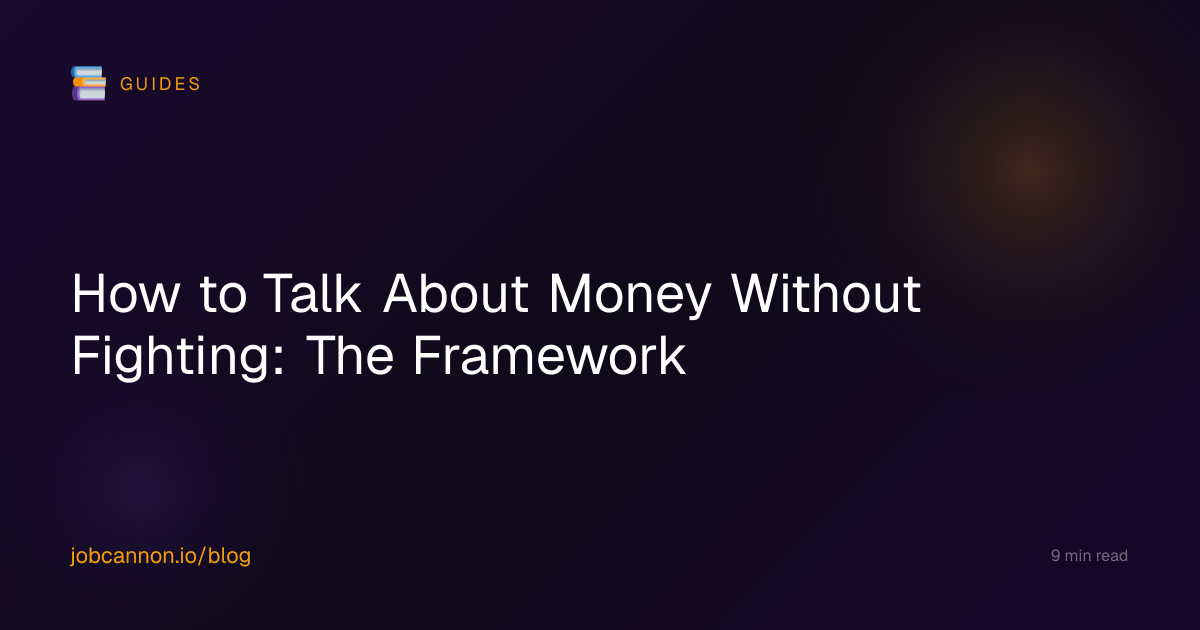 GUIDES

How to Talk About Money Without Fighting: The Framework

jobcannon.io/blog

9 min read